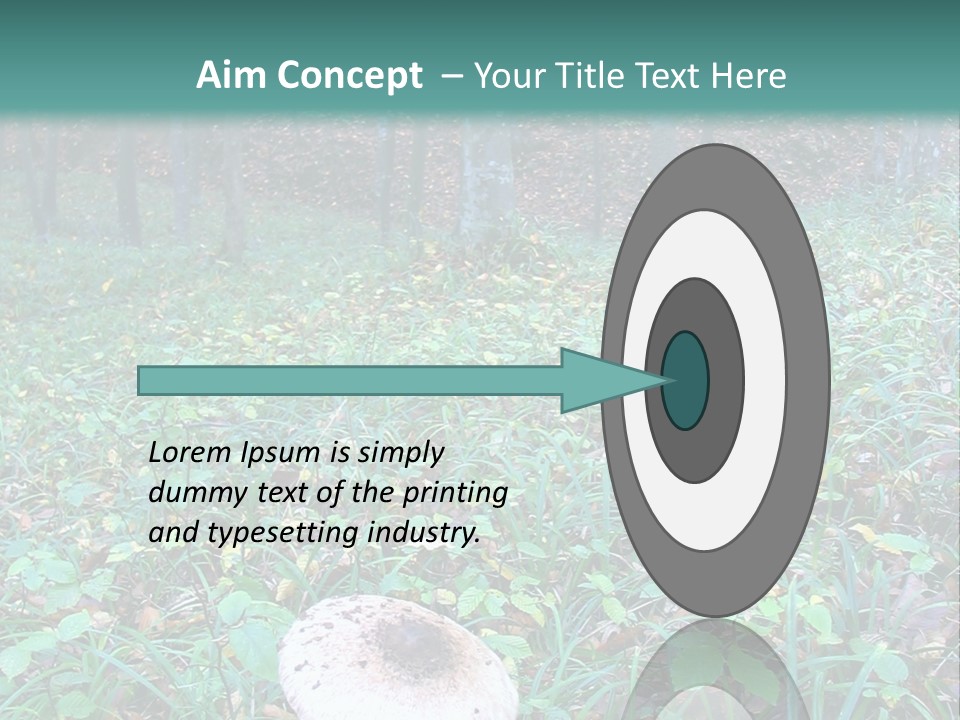 Aim Concept – Your Title Text Here

Lorem Ipsum is simply dummy text of the printing and typesetting industry.